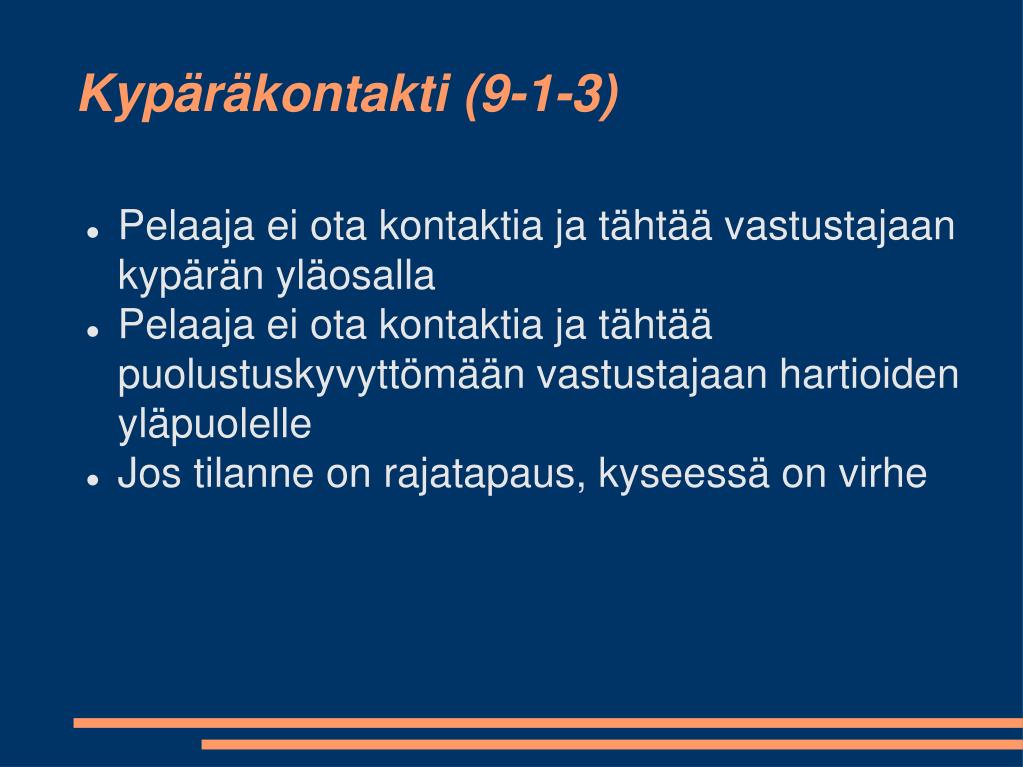 Kypäräkontakti (9-1-3)

- Pelaaja ei ota kontaktia ja tähtää vastustajaan kypärän yläosalla
- Pelaaja ei ota kontaktia ja tähtää puolustuskyvyttömään vastustajaan hartioiden yläpuolelle
- Jos tilanne on rajatapaus, kyseessä on virhe